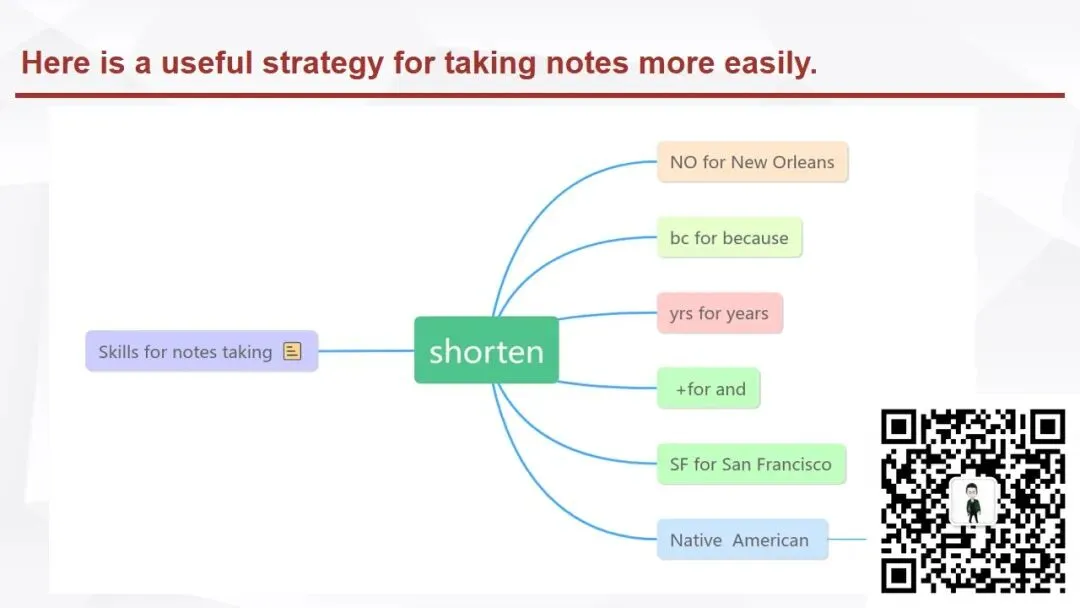 Here is a useful strategy for taking notes more easily.

Skills for notes taking

shorten

NO for New Orleans

bc for because

yrs for years

+for and

SF for San Francisco

Native American